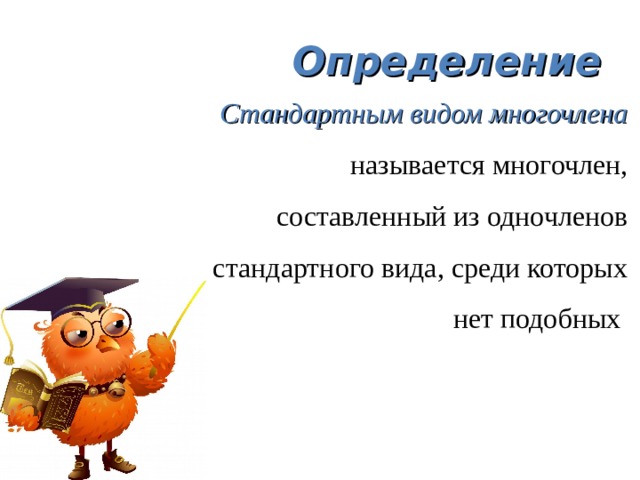 Определение

Стандартным видом многочлена называется многочлен, составленный из одночленов стандартного вида, среди которых нет подобных